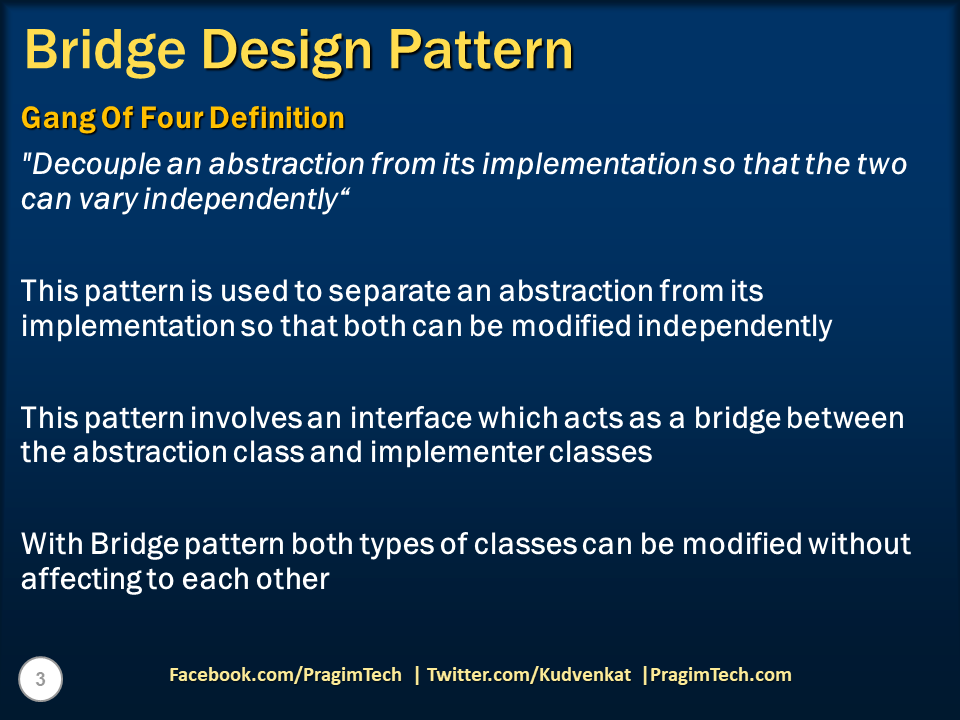 Bridge Design Pattern

Gang Of Four Definition

"Decouple an abstraction from its implementation so that the two can vary independently“

This pattern is used to separate an abstraction from its implementation so that both can be modified independently

This pattern involves an interface which acts as a bridge between the abstraction class and implementer classes

With Bridge pattern both types of classes can be modified without affecting to each other

3

Facebook.com/PragimTech | Twitter.com/Kudvenkat |PragimTech.com